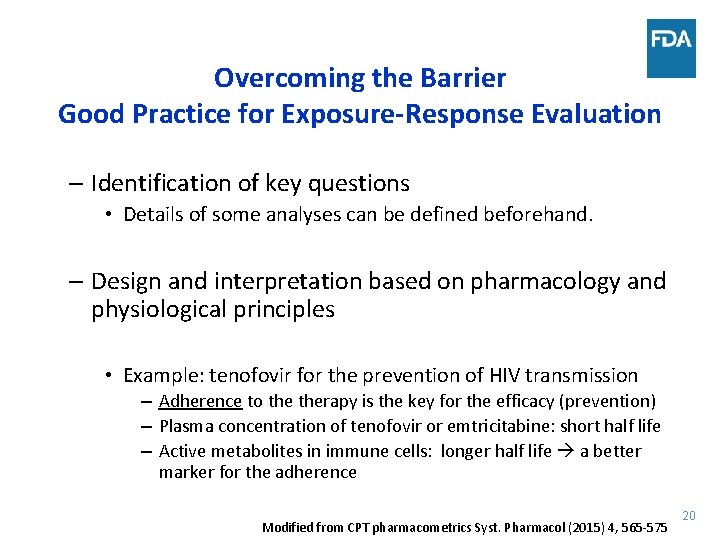 FDA

Overcoming the Barrier
Good Practice for Exposure-Response Evaluation

– Identification of key questions
• Details of some analyses can be defined beforehand.

– Design and interpretation based on pharmacology and physiological principles

• Example: tenofovir for the prevention of HIV transmission
– Adherence to the therapy is the key for the efficacy (prevention)
– Plasma concentration of tenofovir or emtricitabine: short half life
– Active metabolites in immune cells: longer half life → a better marker for the adherence

20

Modified from CPT pharmacometrics Syst. Pharmacol (2015) 4, 565-575